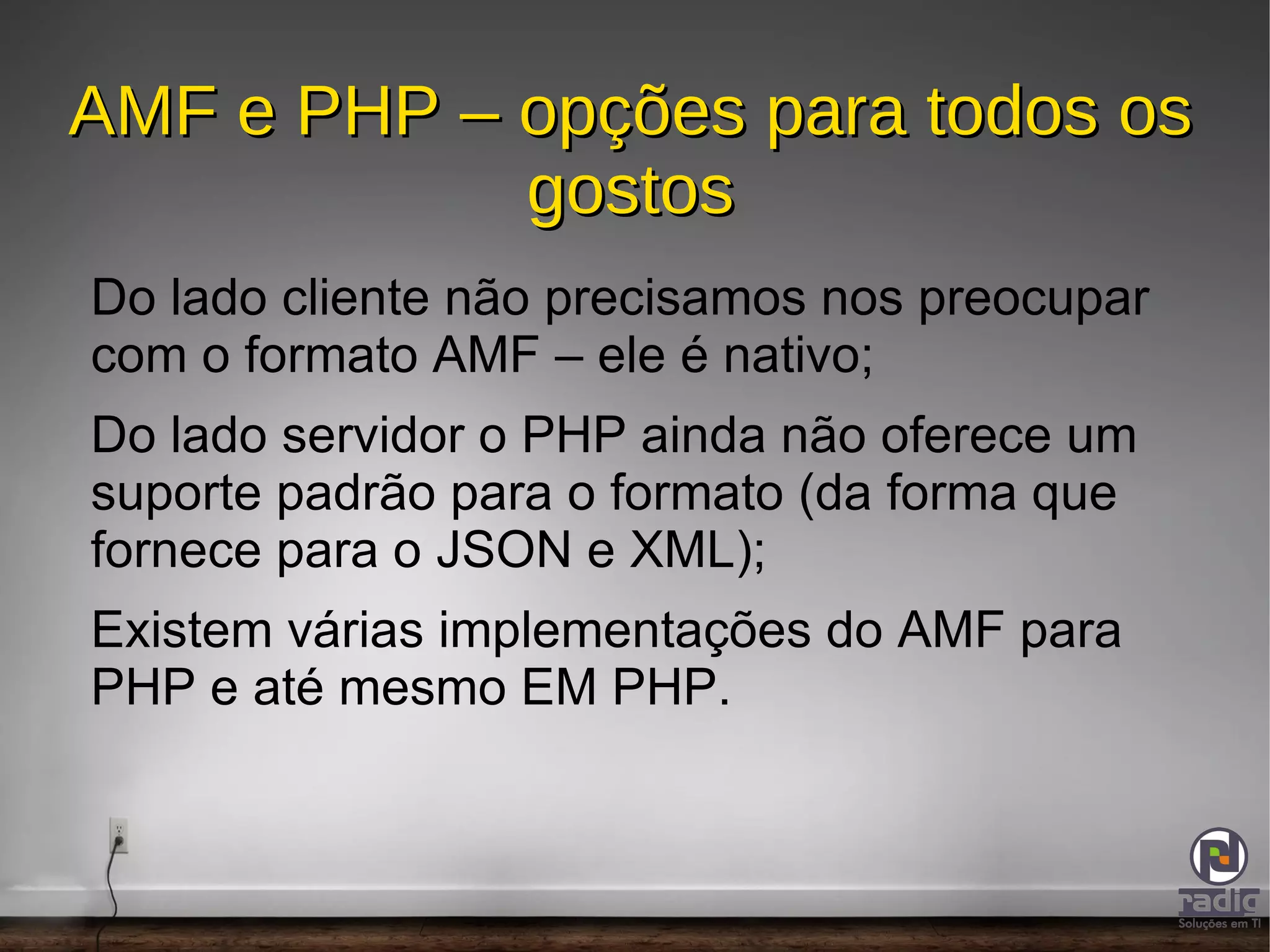 AMF e PHP – opções para todos os gostos

Do lado cliente não precisamos nos preocupar com o formato AMF – ele é nativo;

Do lado servidor o PHP ainda não oferece um suporte padrão para o formato (da forma que fornece para o JSON e XML);

Existem várias implementações do AMF para PHP e até mesmo EM PHP.

radig
Soluções em TI